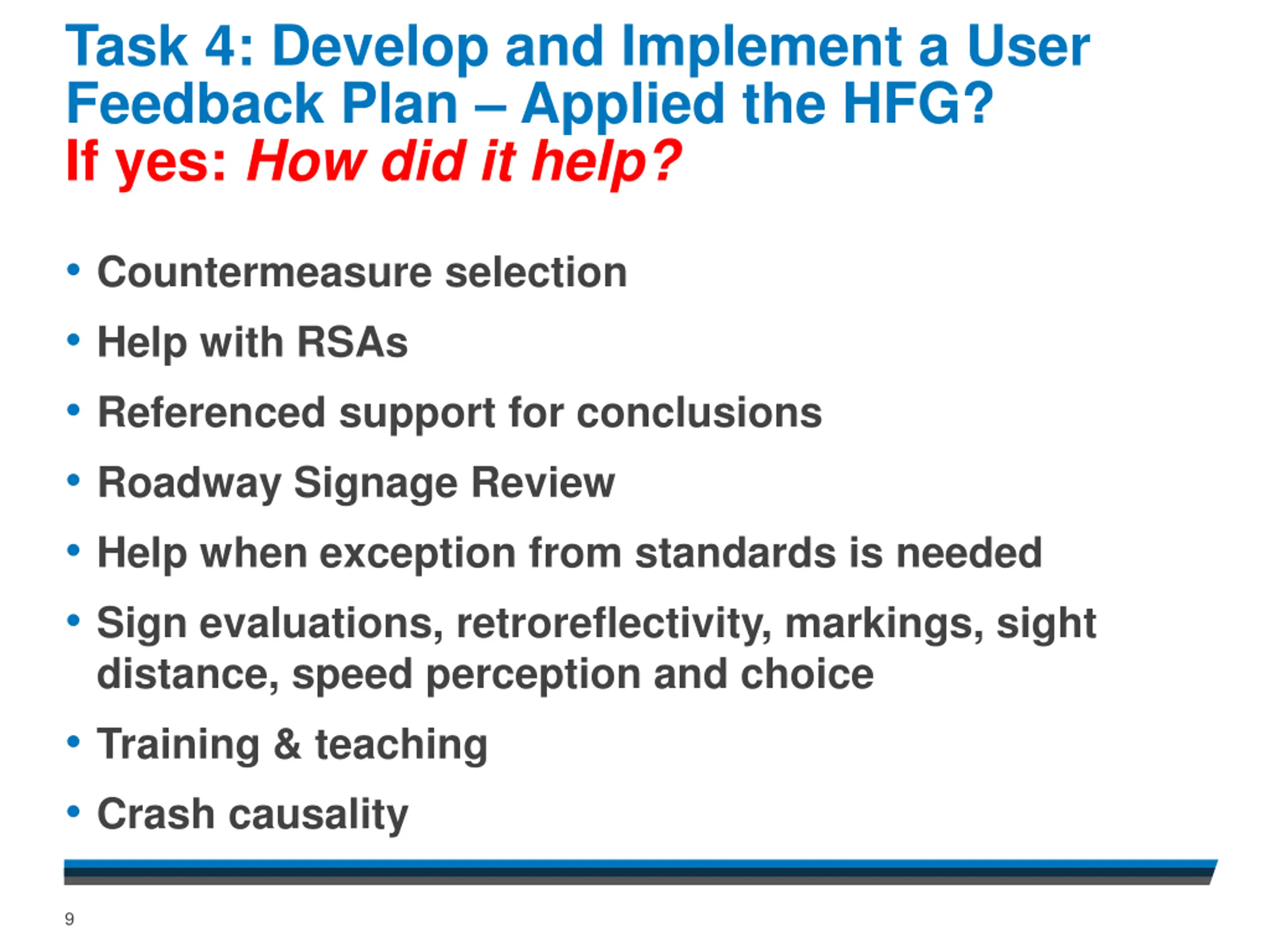 Task 4: Develop and Implement a User Feedback Plan – Applied the HFG?
If yes: How did it help?

• Countermeasure selection
• Help with RSAs
• Referenced support for conclusions
• Roadway Signage Review
• Help when exception from standards is needed
• Sign evaluations, retroreflectivity, markings, sight distance, speed perception and choice
• Training & teaching
• Crash causality

9